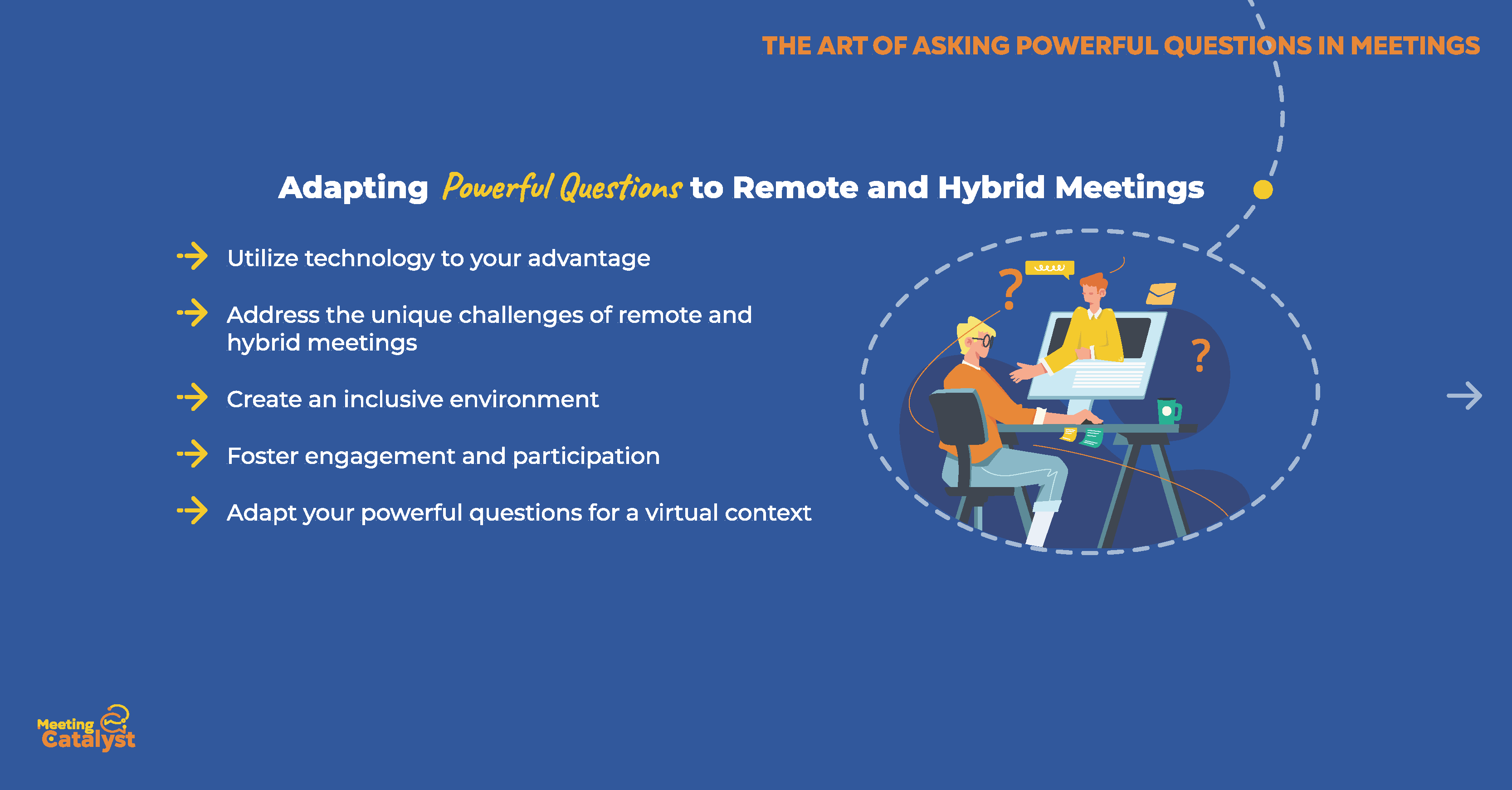 THE ART OF ASKING POWERFUL QUESTIONS IN MEETINGS

Adapting Powerful Questions to Remote and Hybrid Meetings

Utilize technology to your advantage

Address the unique challenges of remote and hybrid meetings

Create an inclusive environment

Foster engagement and participation

Adapt your powerful questions for a virtual context

?

?

Meeting Catalyst